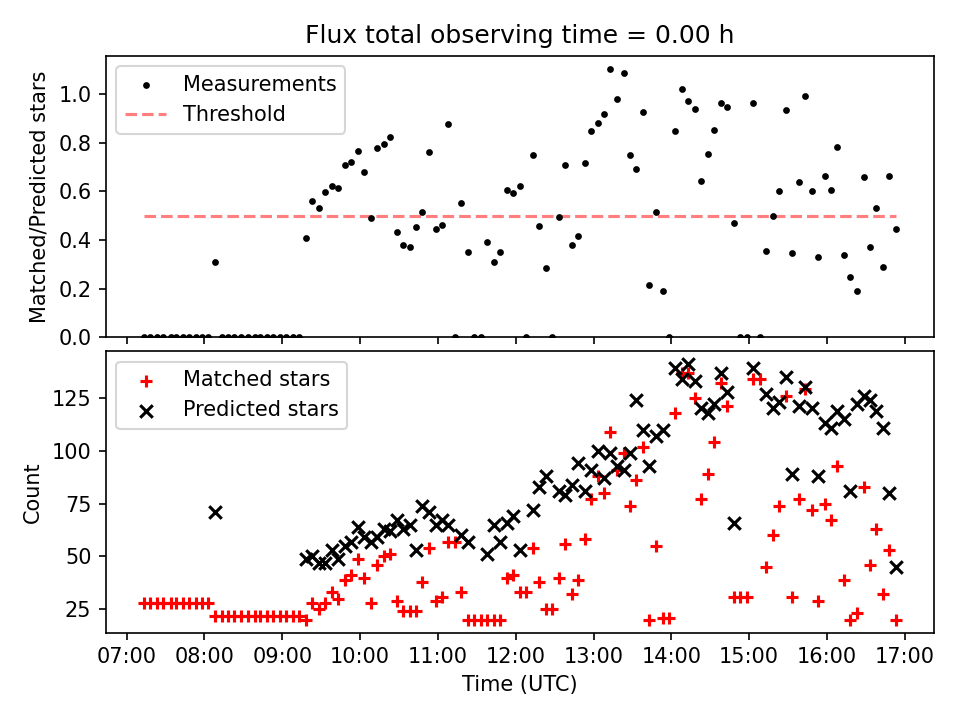 Flux total observing time = 0.00 h

Measurements
Threshold

Matched/Predicted stars

1.0
0.8
0.6
0.4
0.2
0.0

Matched stars
Predicted stars

Count

125
100
75
50
25

07:00 08:00 09:00 10:00 11:00 12:00 13:00 14:00 15:00 16:00 17:00

Time (UTC)